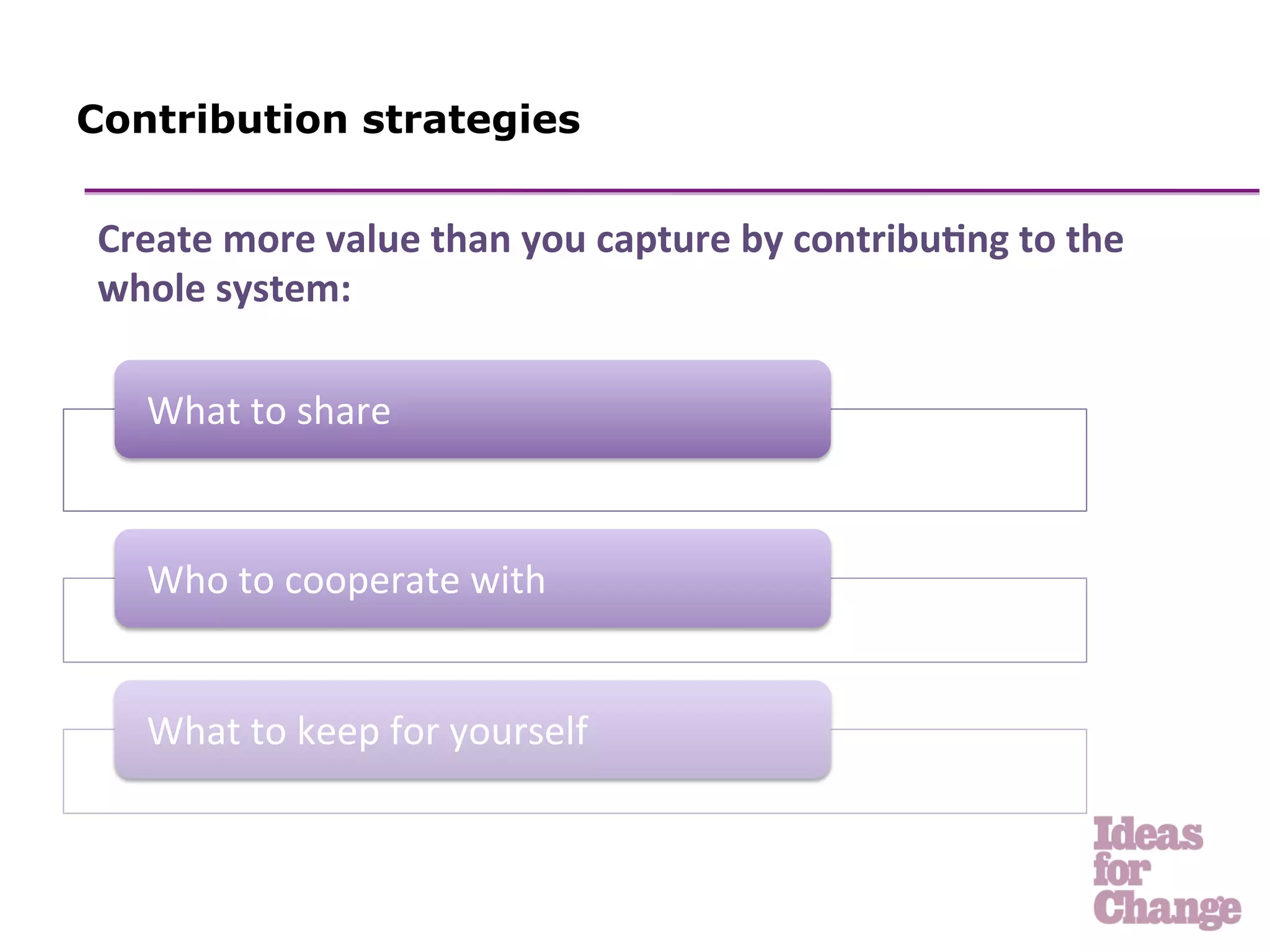 Contribution strategies

Create more value than you capture by contributing to the whole system:

What to share

Who to cooperate with

What to keep for yourself

Ideas for Change